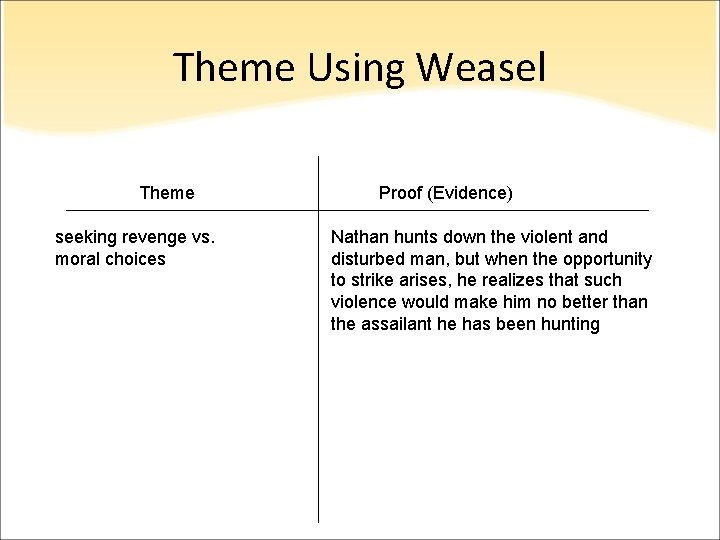 Theme Using Weasel

| Theme | Proof (Evidence) |
|---|---|
| seeking revenge vs. moral choices | Nathan hunts down the violent and disturbed man, but when the opportunity to strike arises, he realizes that such violence would make him no better than the assailant he has been hunting |